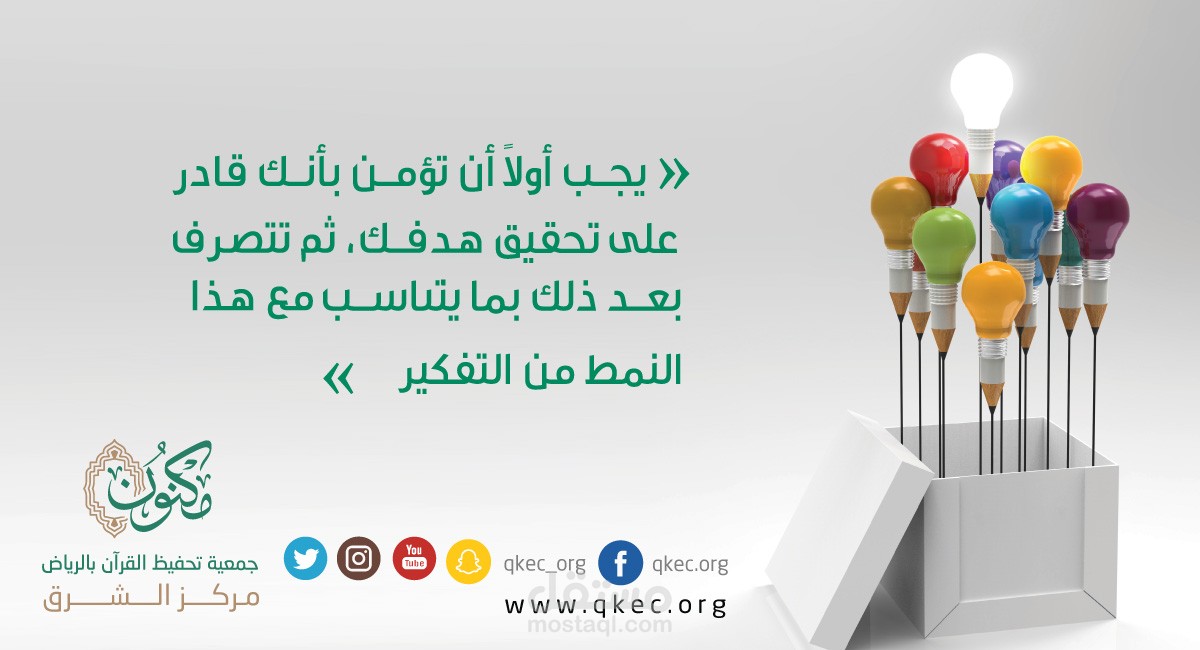 « يجب أولاً أن تؤمن بأنك قادر على تحقيق هدفك، ثم تتصرف بعد ذلك بما يتناسب مع هذا النمط من التفكير »

مكنون

جمعية تحفيظ القرآن بالرياض
مركز الشرق

You Tube

qkec_org

qkec.org

www.qkec.org

مستقل
mostaql.com